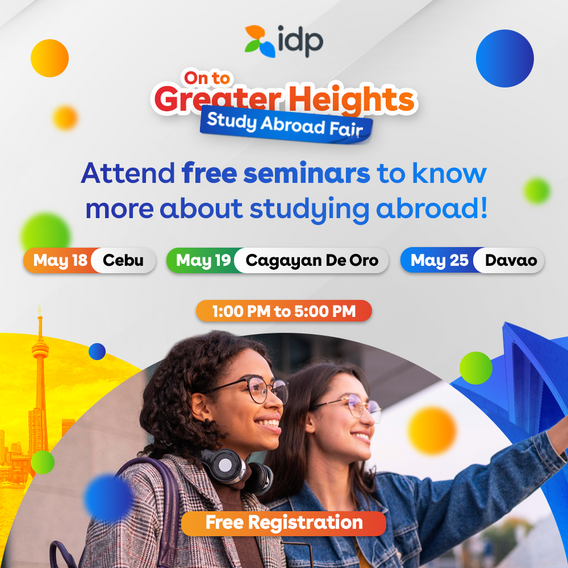 idp

On to
Greater Heights
Study Abroad Fair

Attend free seminars to know more about studying abroad!

May 18 Cebu

May 19 Cagayan De Oro

May 25 Davao

1:00 PM to 5:00 PM

Free Registration